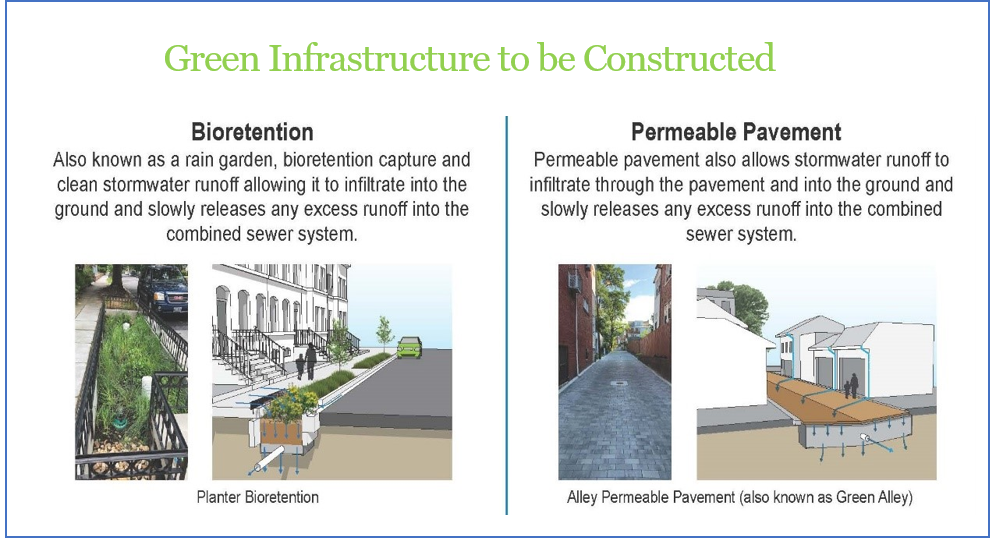 Green Infrastructure to be Constructed

Bioretention

Also known as a rain garden, bioretention capture and clean stormwater runoff allowing it to infiltrate into the ground and slowly releases any excess runoff into the combined sewer system.

Planter Bioretention

Permeable Pavement

Permeable pavement also allows stormwater runoff to infiltrate through the pavement and into the ground and slowly releases any excess runoff into the combined sewer system.

Alley Permeable Pavement (also known as Green Alley)